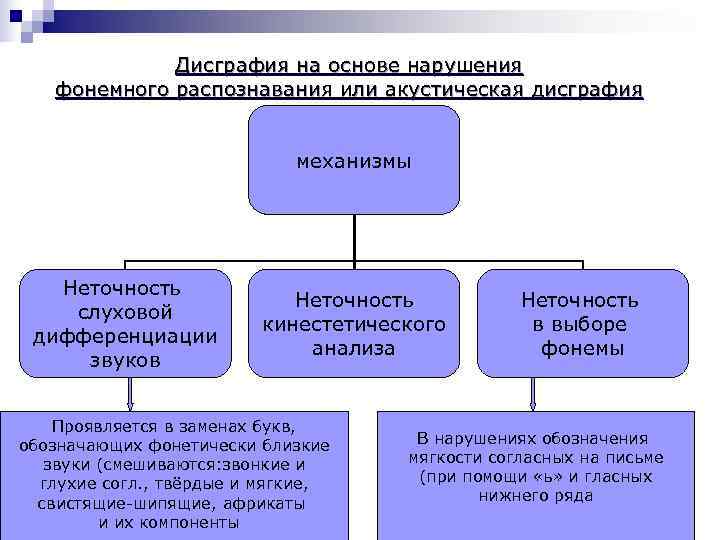 Дисграфия на основе нарушения фонемного распознавания или акустическая дисграфия

механизмы

Неточность слуховой дифференциации звуков

Неточность кинестетического анализа

Неточность в выборе фонемы

Проявляется в заменах букв, обозначающих фонетически близкие звуки (смешиваются:звонкие и глухие согл., твёрдые и мягкие, свистящие-шипящие, африкаты и их компоненты

В нарушениях обозначения мягкости согласных на письме (при помощи «ь» и гласных нижнего ряда